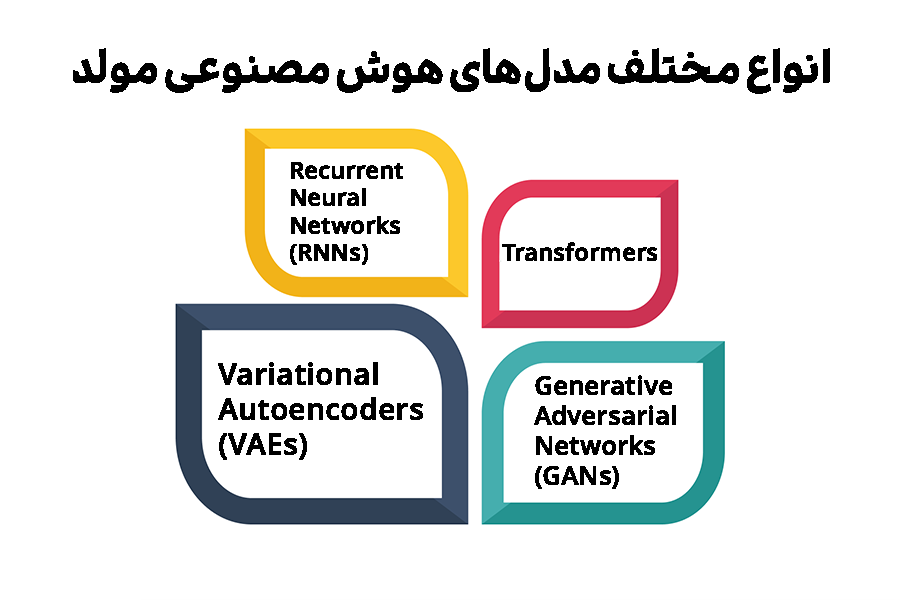 انواع مختلف مدل‌های هوش مصنوعی مولد

Recurrent Neural Networks (RNNs)

Transformers

Variational Autoencoders (VAEs)

Generative Adversarial Networks (GANs)